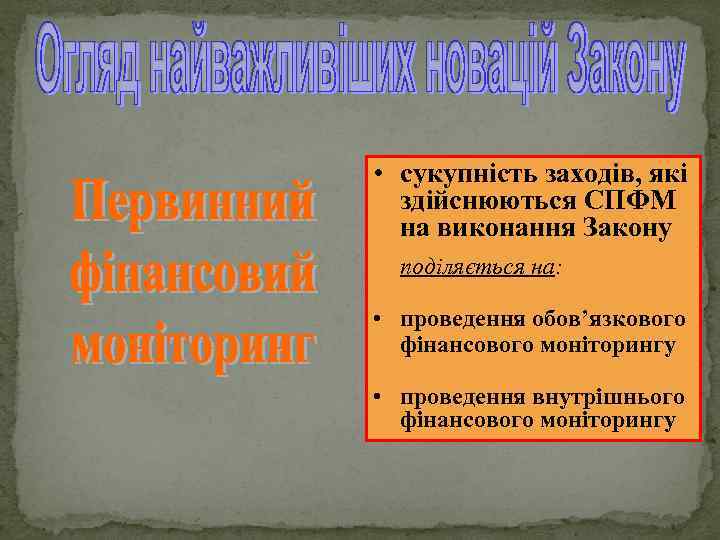 Огляд найважливіших новацій Закону

Первинний фінансовий моніторинг

• сукупність заходів, які здійснюються СПФМ на виконання Закону

поділяється на:

• проведення обов’язкового фінансового моніторингу

• проведення внутрішнього фінансового моніторингу